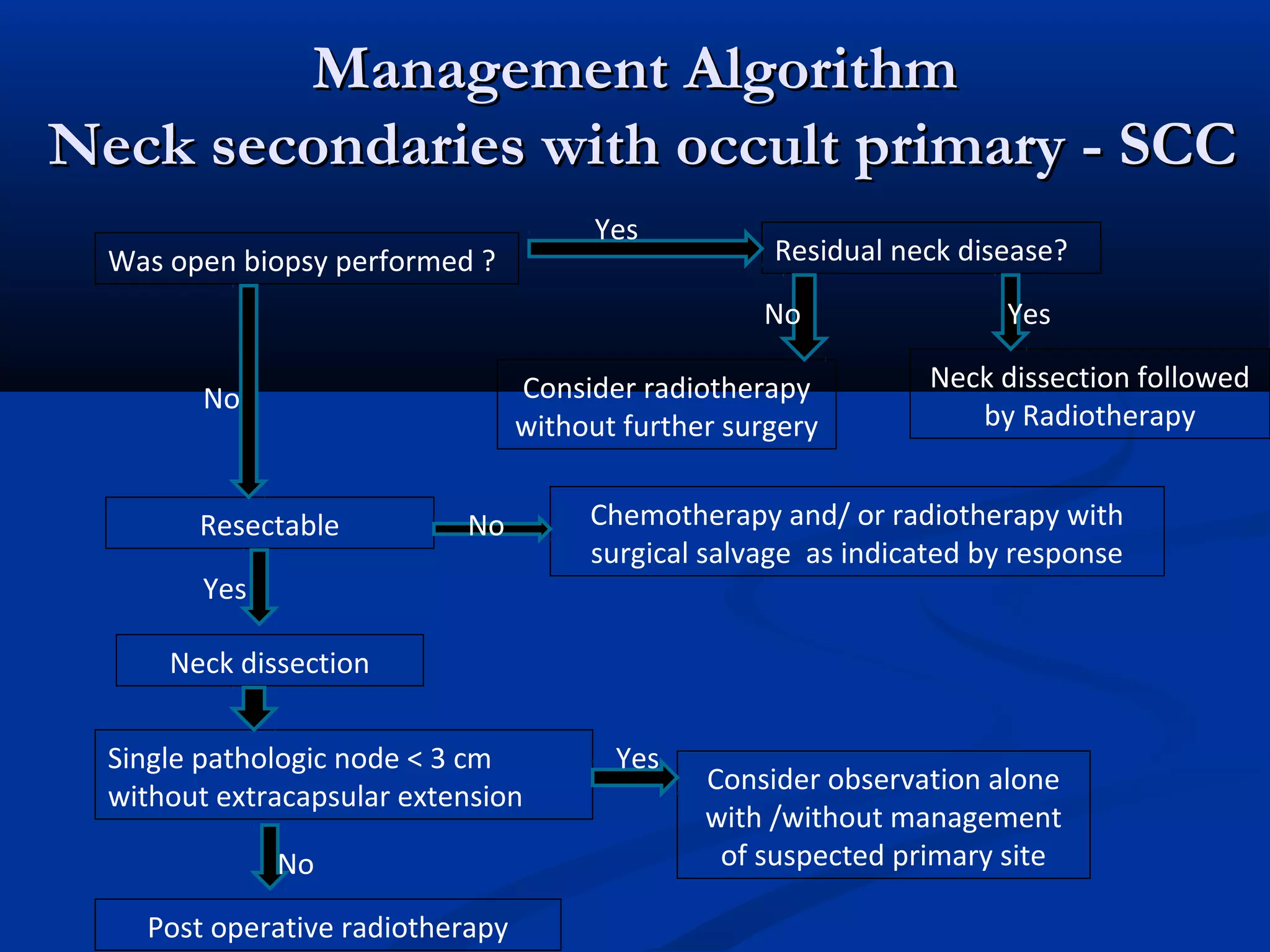 Management Algorithm
Neck secondaries with occult primary - SCC

Was open biopsy performed ?

Yes

Residual neck disease?

No

Yes

Consider radiotherapy without further surgery

Neck dissection followed by Radiotherapy

No

Resectable

No

Chemotherapy and/ or radiotherapy with surgical salvage as indicated by response

Yes

Neck dissection

Single pathologic node < 3 cm without extracapsular extension

Yes

Consider observation alone with /without management of suspected primary site

No

Post operative radiotherapy